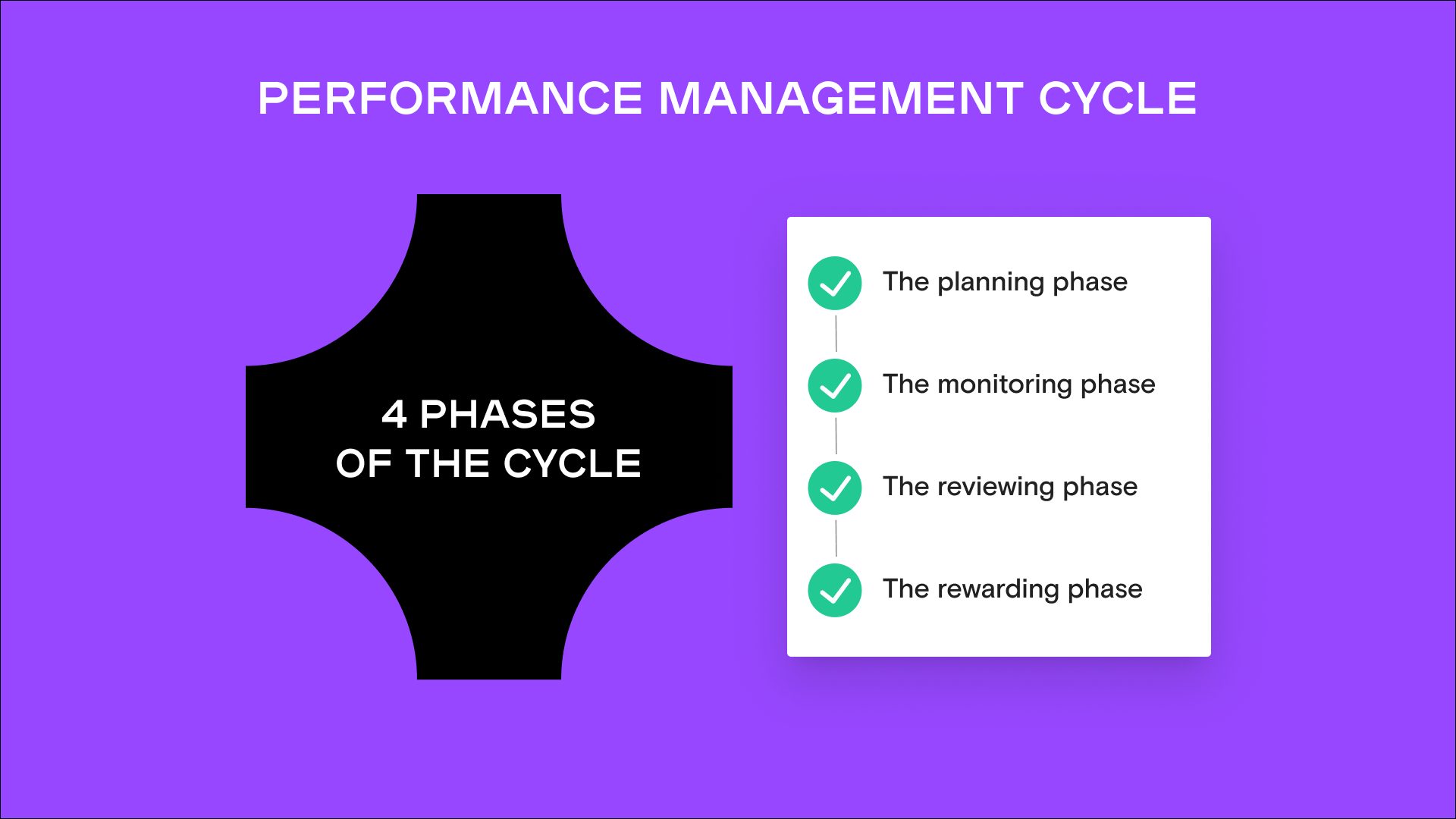 PERFORMANCE MANAGEMENT CYCLE

4 PHASES OF THE CYCLE

The planning phase

The monitoring phase

The reviewing phase

The rewarding phase